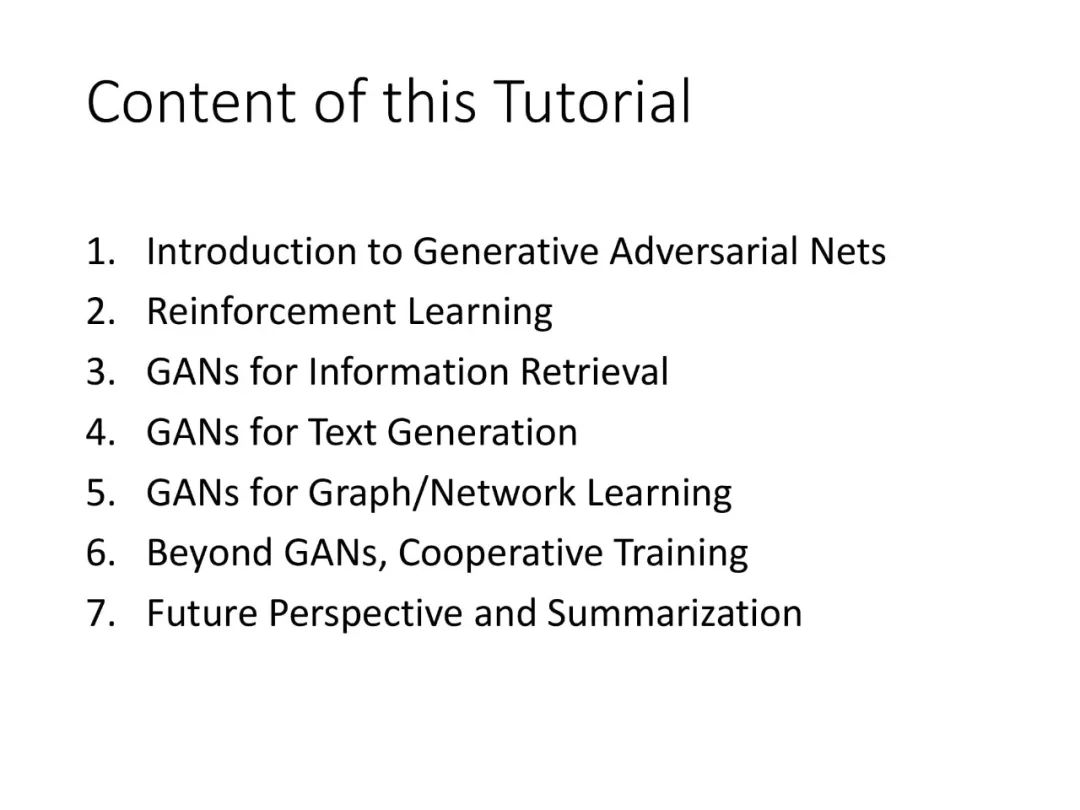 Content of this Tutorial

1. Introduction to Generative Adversarial Nets
2. Reinforcement Learning
3. GANs for Information Retrieval
4. GANs for Text Generation
5. GANs for Graph/Network Learning
6. Beyond GANs, Cooperative Training
7. Future Perspective and Summarization